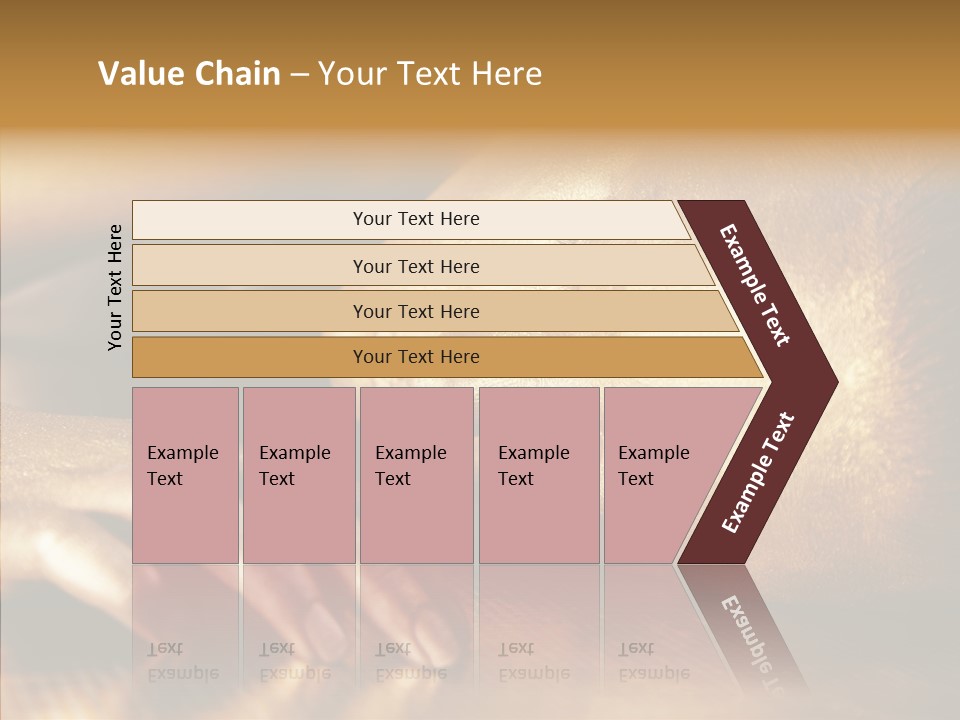 Value Chain – Your Text Here

Your Text Here

Your Text Here

Your Text Here

Your Text Here

Your Text Here

Example Text

Example Text

Example Text

Example Text

Example Text

Example Text

Example Text